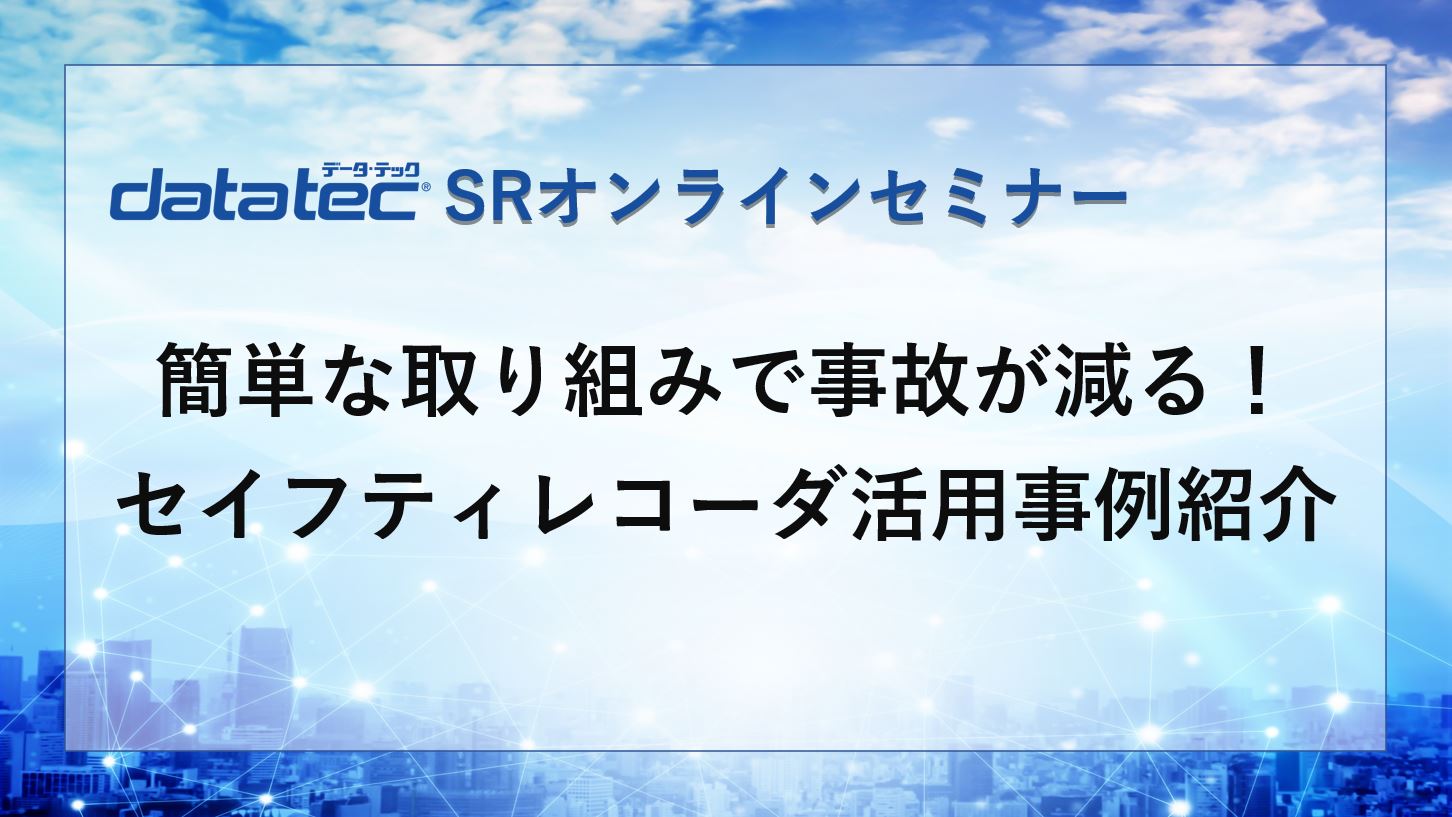 データ・テック
datatec® SRオンラインセミナー

簡単な取り組みで事故が減る！
セイフティレコーダ活用事例紹介